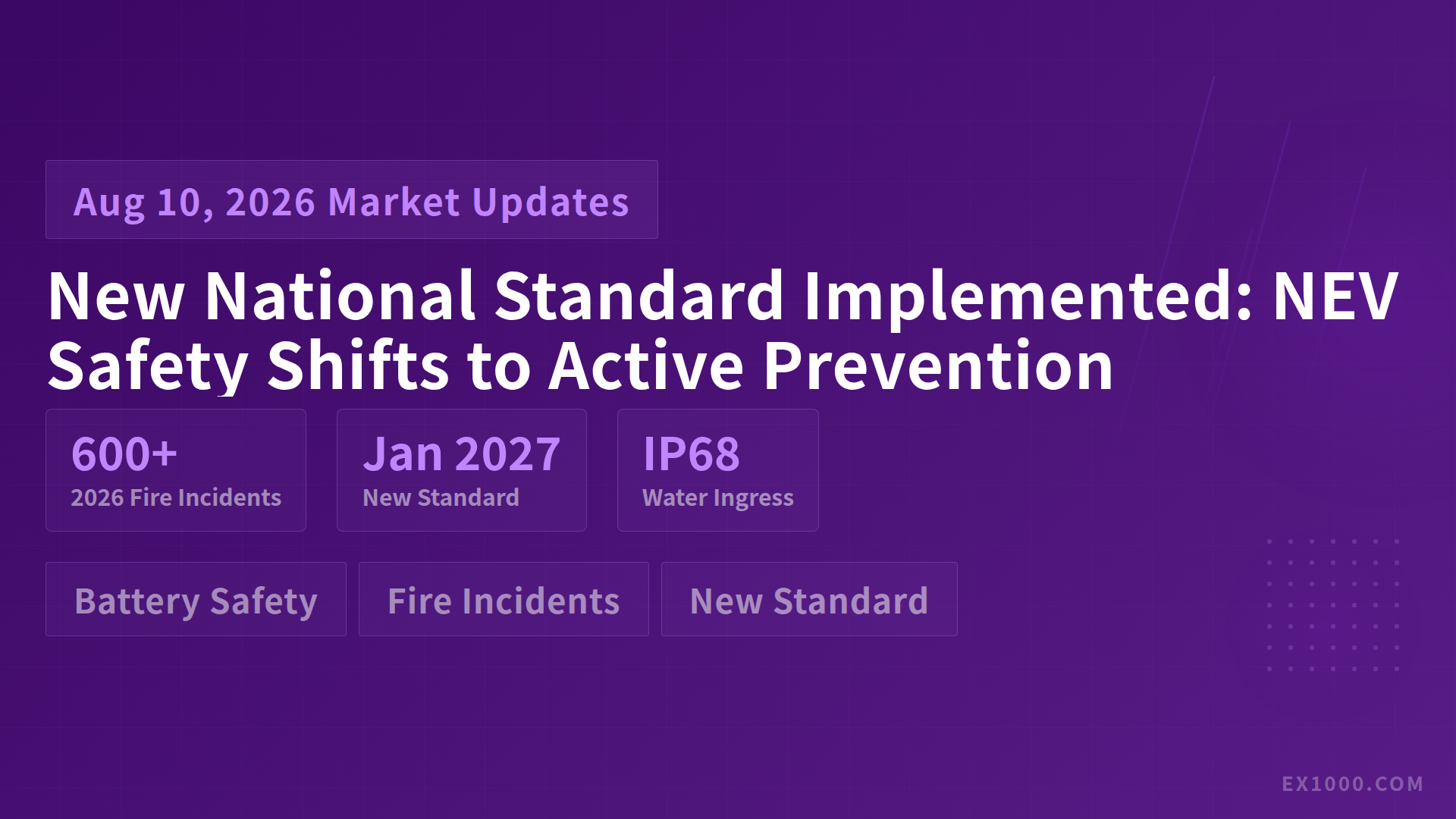 Aug 10, 2026 Market Updates

New National Standard Implemented: NEV Safety Shifts to Active Prevention

600+
2026 Fire Incidents

Jan 2027
New Standard

IP68
Water Ingress

Battery Safety

Fire Incidents

New Standard

EX1000.COM